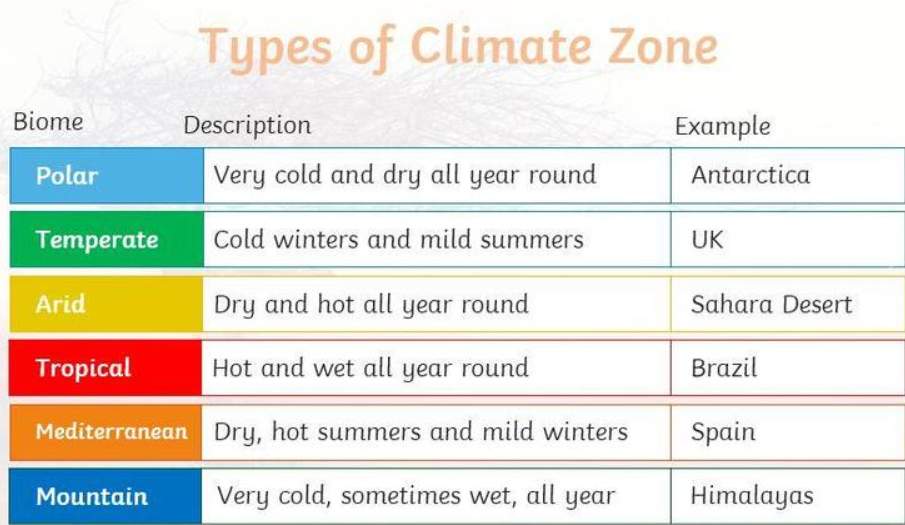 Types of Climate Zone

| Biome | Description | Example |
|---|---|---|
| Polar | Very cold and dry all year round | Antarctica |
| Temperate | Cold winters and mild summers | UK |
| Arid | Dry and hot all year round | Sahara Desert |
| Tropical | Hot and wet all year round | Brazil |
| Mediterranean | Dry, hot summers and mild winters | Spain |
| Mountain | Very cold, sometimes wet, all year | Himalayas |